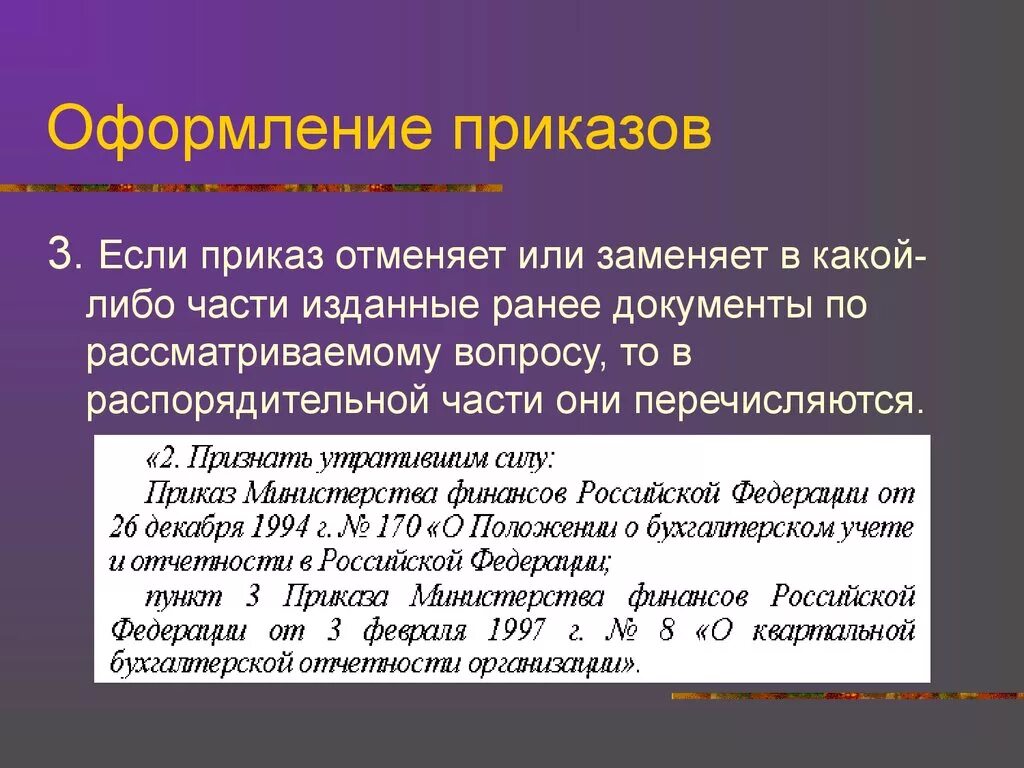 Оформление приказов

3. Если приказ отменяет или заменяет в какой-либо части изданные ранее документы по рассматриваемому вопросу, то в распорядительной части они перечисляются.

«2. Признать утратившим силу:

Приказ Министерства финансов Российской Федерации от 26 декабря 1994 г. № 170 «О Положении о бухгалтерском учете и отчетности в Российской Федерации;

пункт 3 Приказа Министерства финансов Российской Федерации от 3 февраля 1997 г. № 8 «О квартальной бухгалтерской отчетности организации».